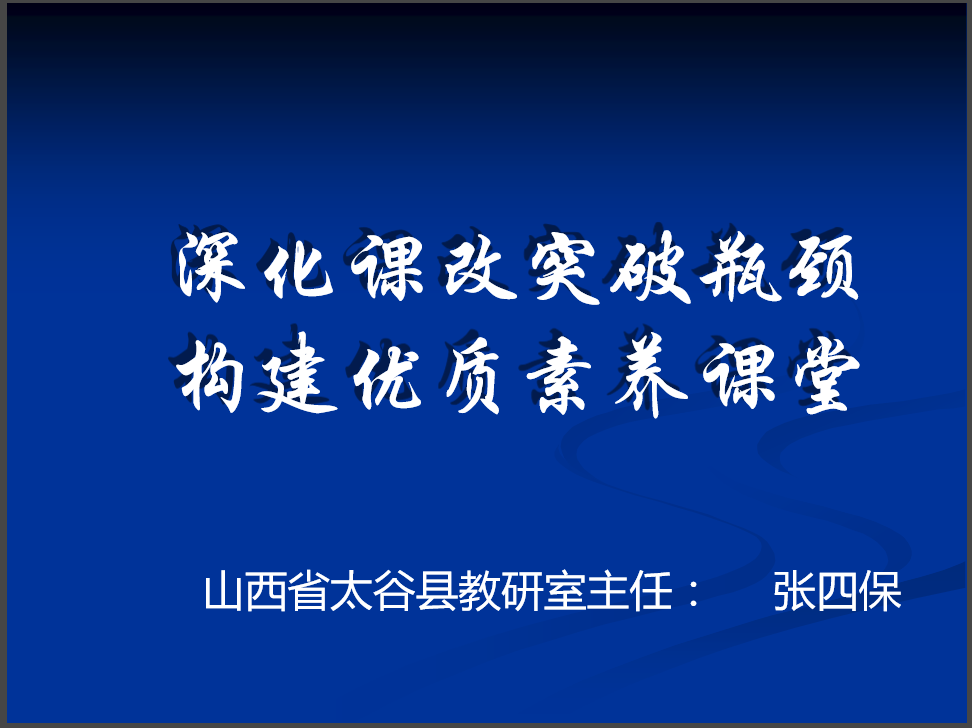 深化课改突破瓶颈
构建优质素养课堂

山西省太谷县教研室主任： 张四保